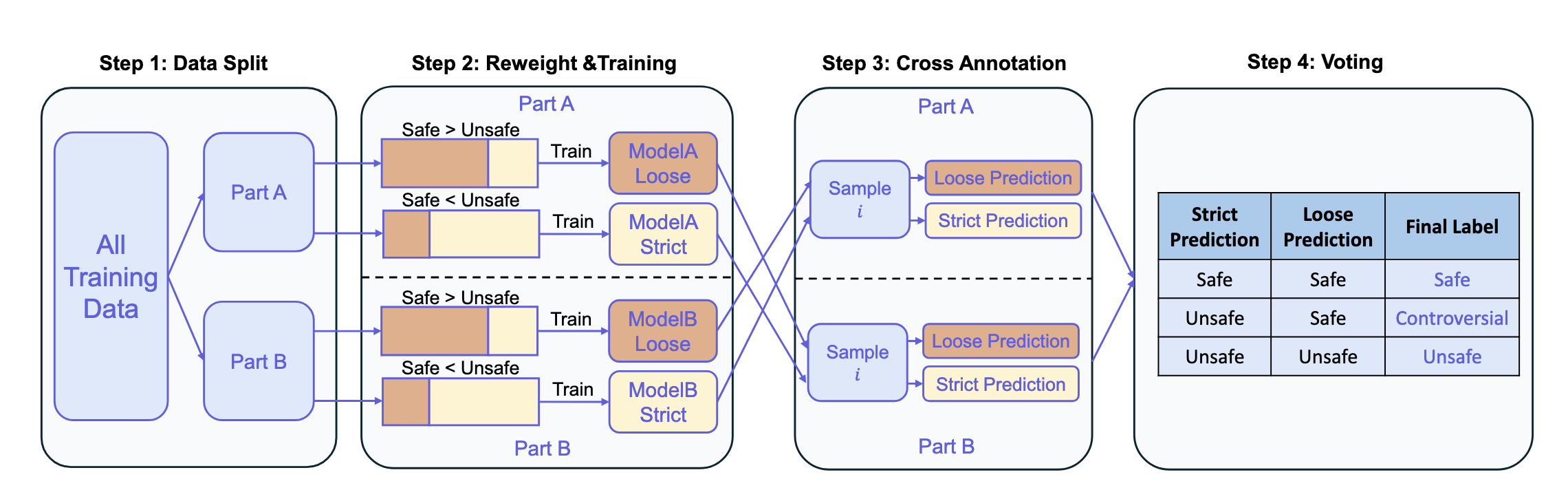 Step 1: Data Split

All Training Data

Part A

Part B

Step 2: Reweight &Training

Part A

Safe > Unsafe

Train

ModelA Loose

Safe < Unsafe

Train

ModelA Strict

Safe > Unsafe

Train

ModelB Loose

Safe < Unsafe

Train

ModelB Strict

Part B

Step 3: Cross Annotation

Part A

Sample $i$

Loose Prediction

Strict Prediction

Sample $i$

Loose Prediction

Strict Prediction

Part B

Step 4: Voting

| Strict Prediction | Loose Prediction | Final Label |
|---|---|---|
| Safe | Safe | Safe |
| Unsafe | Safe | Controversial |
| Unsafe | Unsafe | Unsafe |